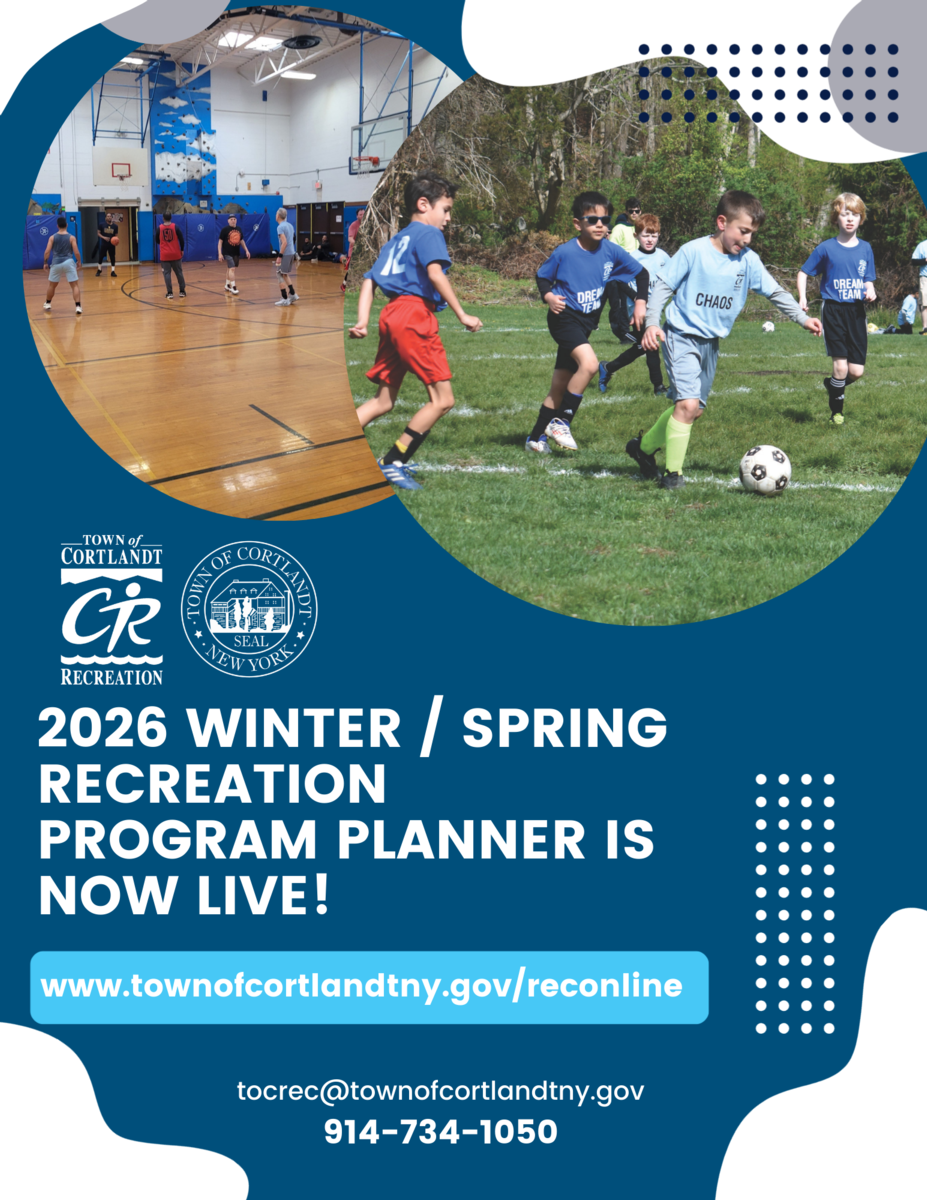 12

DREAM TEAM

CHAOS

DREAM TEAM

TOWN of CORTLANDT
CR
RECREATION

TOWN OF CORTLANDT
SEAL
NEW YORK

2026 WINTER / SPRING RECREATION PROGRAM PLANNER IS NOW LIVE!

www.townofcortlandtny.gov/reconline

tocrec@townofcortlandtny.gov
914-734-1050